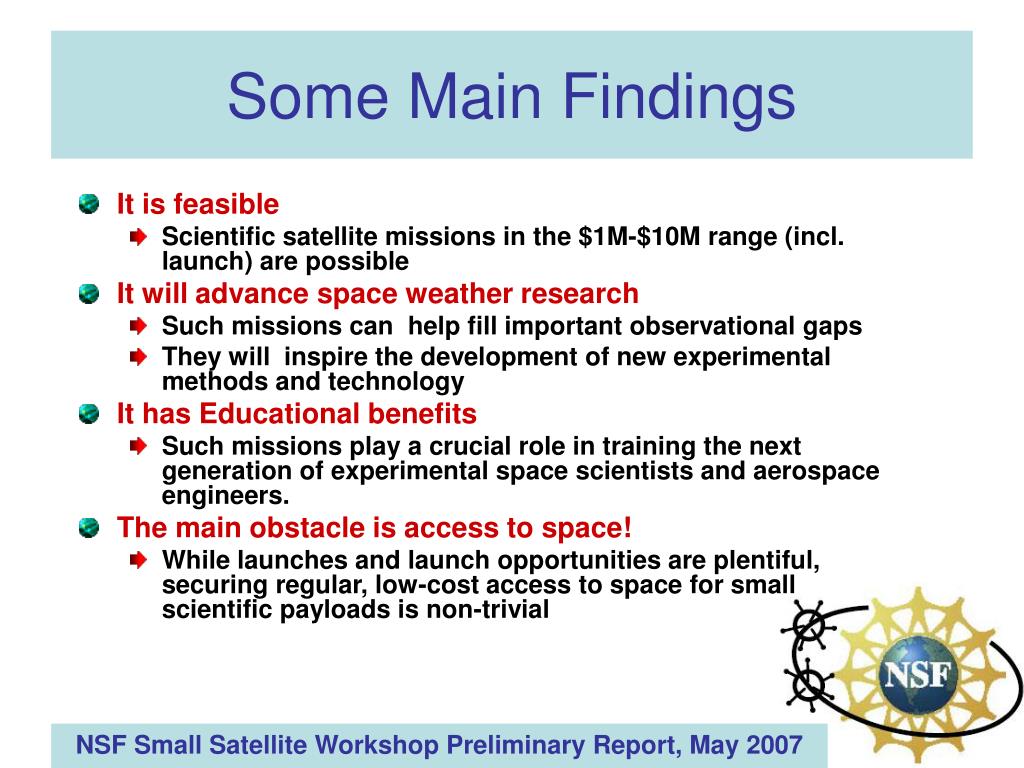 Some Main Findings

It is feasible

Scientific satellite missions in the \$1M-\$10M range (incl. launch) are possible

It will advance space weather research

Such missions can help fill important observational gaps

They will inspire the development of new experimental methods and technology

It has Educational benefits

Such missions play a crucial role in training the next generation of experimental space scientists and aerospace engineers.

The main obstacle is access to space!

While launches and launch opportunities are plentiful, securing regular, low-cost access to space for small scientific payloads is non-trivial

NSF

NSF Small Satellite Workshop Preliminary Report, May 2007